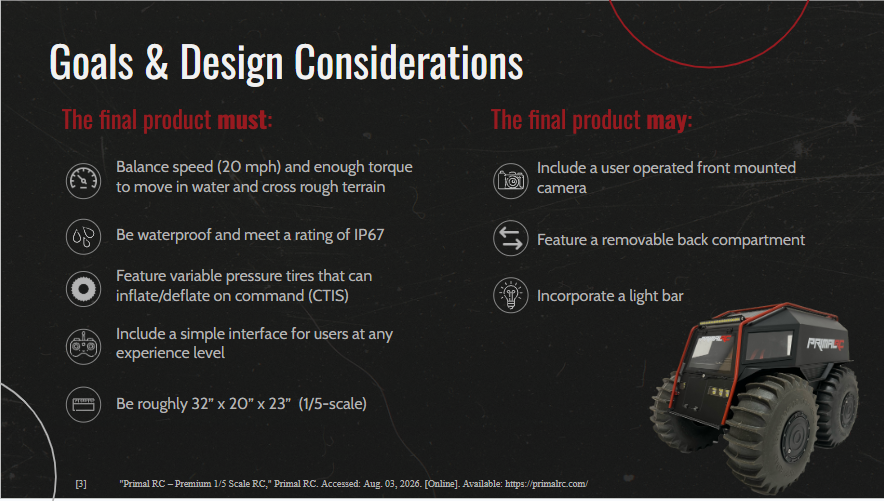 Goals & Design Considerations

The final product must:

Balance speed (20 mph) and enough torque to move in water and cross rough terrain

Be waterproof and meet a rating of IP67

Feature variable pressure tires that can inflate/deflate on command (CTIS)

Include a simple interface for users at any experience level

Be roughly 32" x 20" x 23" (1/5-scale)

The final product may:

Include a user operated front mounted camera

Feature a removable back compartment

Incorporate a light bar

PRIMAL RC

[3] "Primal RC – Premium 1/5 Scale RC," Primal RC. Accessed: Aug. 03, 2026. [Online]. Available: https://primalrc.com/